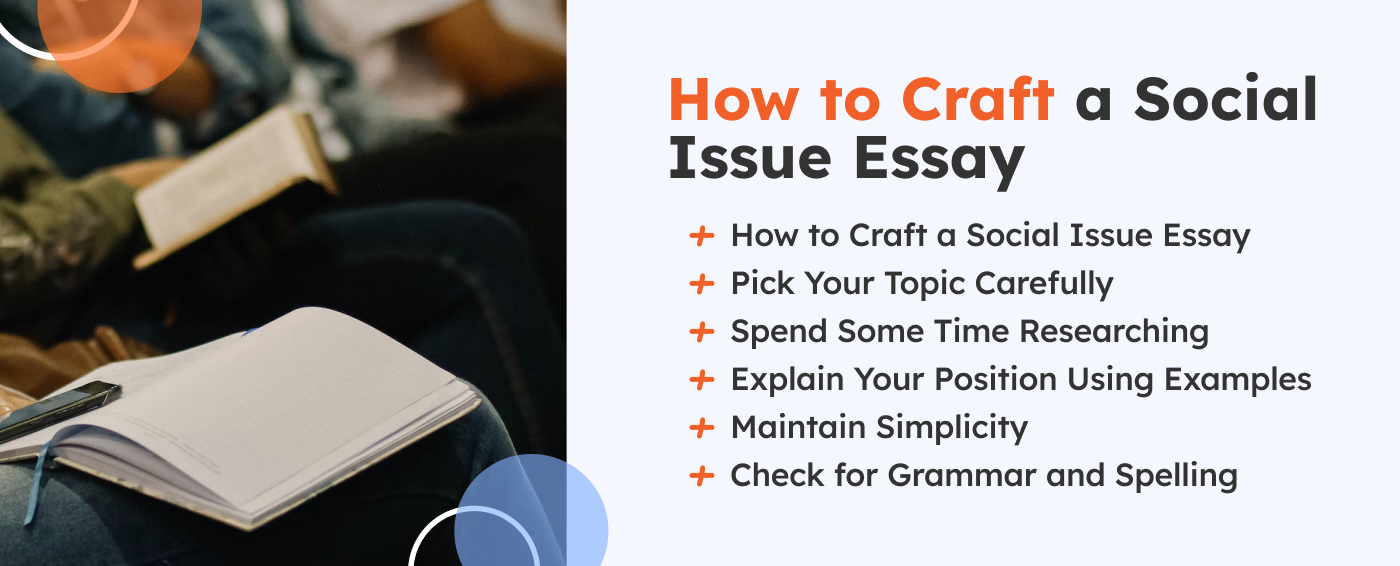 How to Craft a Social Issue Essay

+ How to Craft a Social Issue Essay
+ Pick Your Topic Carefully
+ Spend Some Time Researching
+ Explain Your Position Using Examples
+ Maintain Simplicity
+ Check for Grammar and Spelling